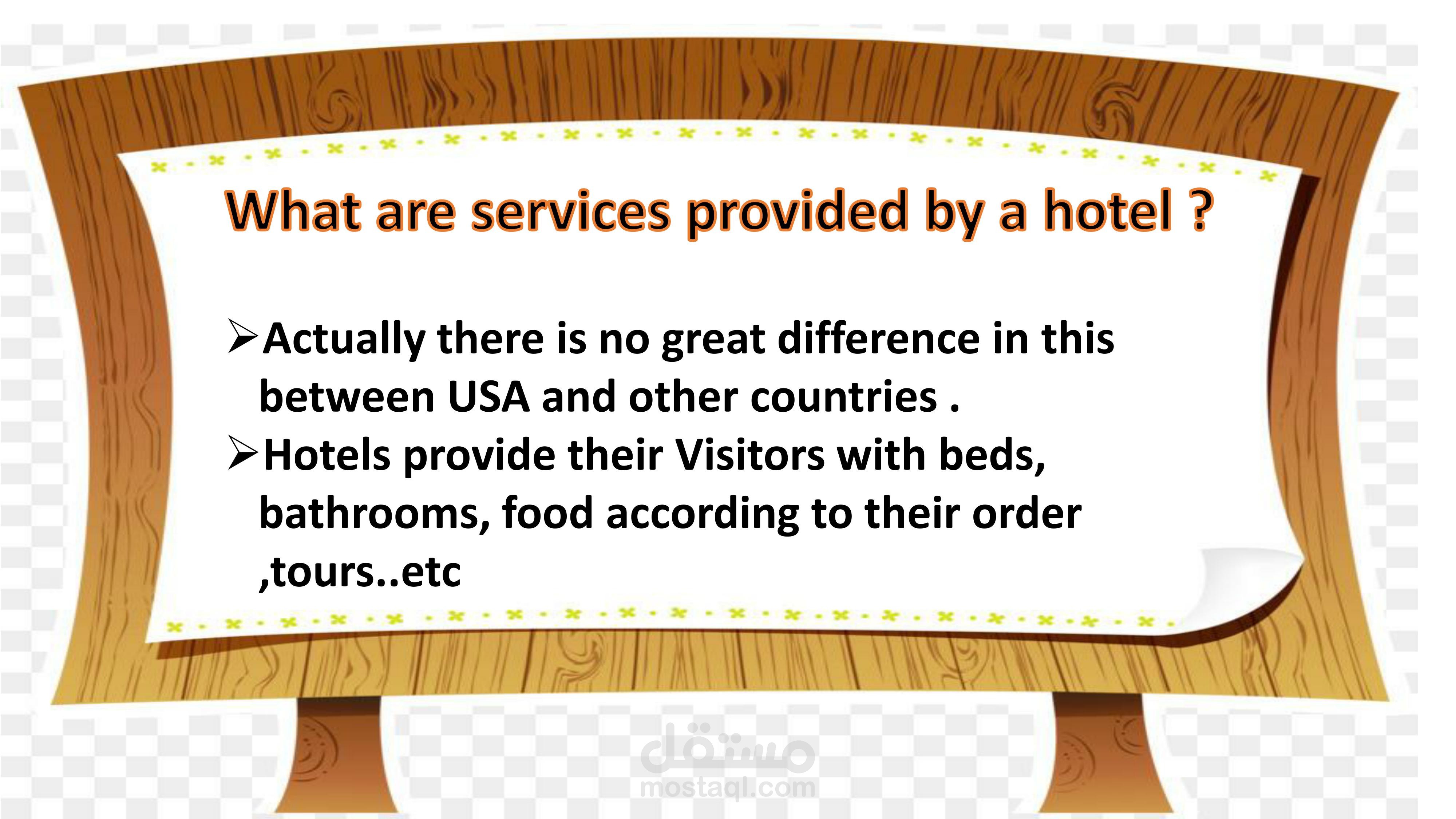 What are services provided by a hotel ?

➢Actually there is no great difference in this between USA and other countries .

➢Hotels provide their Visitors with beds, bathrooms, food according to their order ,tours..etc

مستقل
mostaql.com